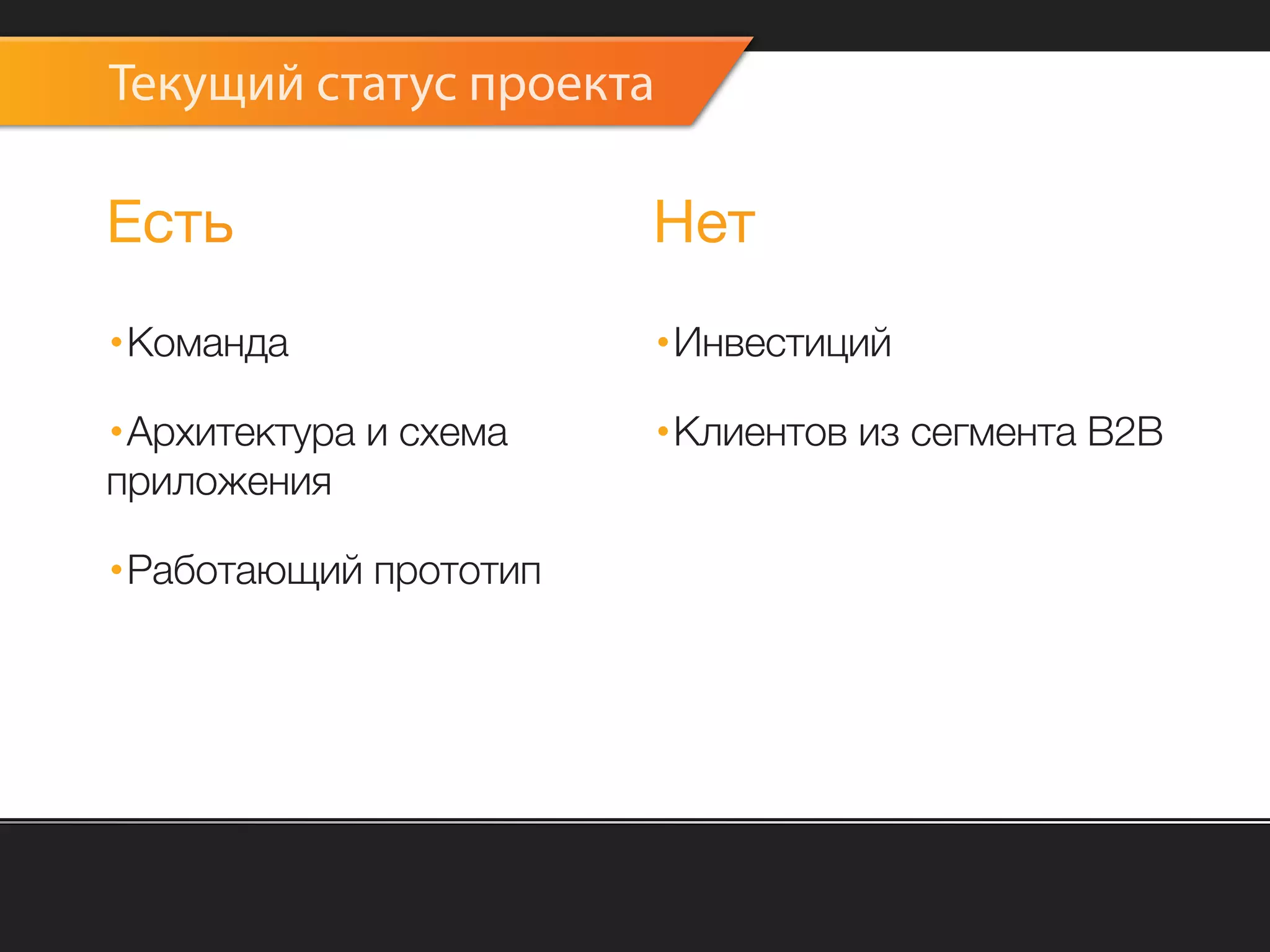 Текущий статус проекта

Есть

• Команда

• Архитектура и схема приложения

• Работающий прототип

Нет

• Инвестиций

• Клиентов из сегмента B2B